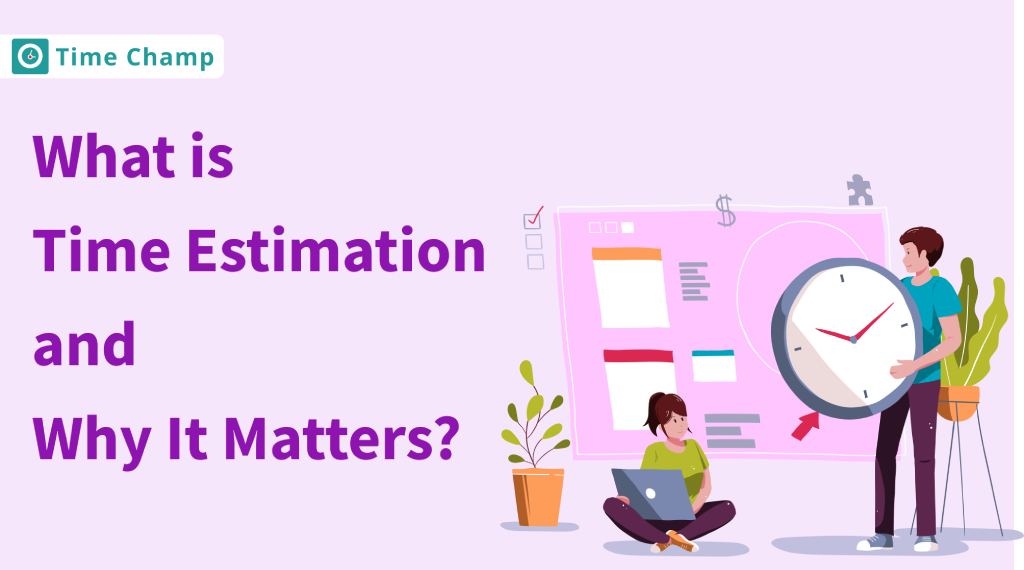 Time Champ

What is
Time Estimation
and
Why It Matters?

$